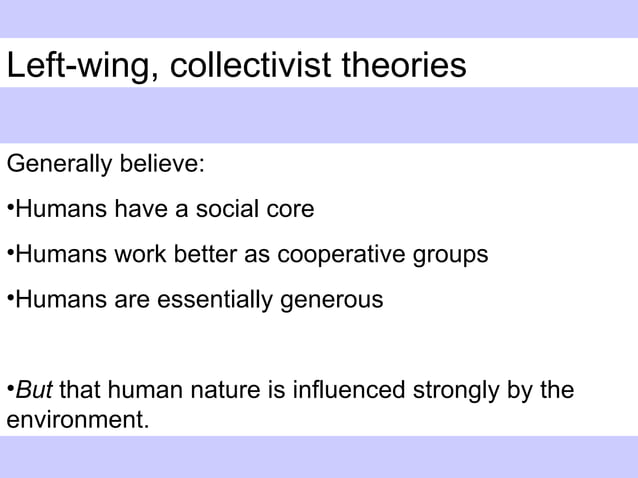 Left-wing, collectivist theories

Generally believe:

•Humans have a social core

•Humans work better as cooperative groups

•Humans are essentially generous

•But that human nature is influenced strongly by the environment.